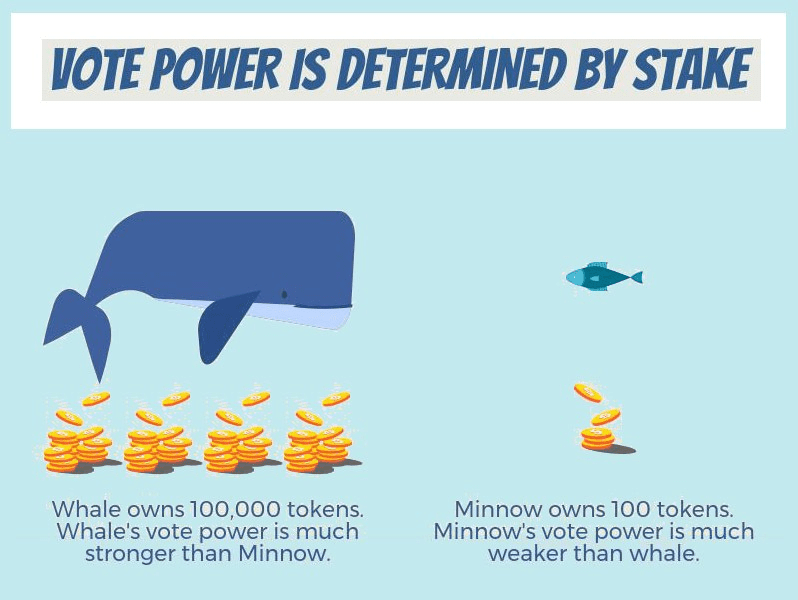 VOTE POWER IS DETERMINED BY STAKE

Whale owns 100,000 tokens. Whale's vote power is much stronger than Minnow.

Minnow owns 100 tokens. Minnow's vote power is much weaker than whale.